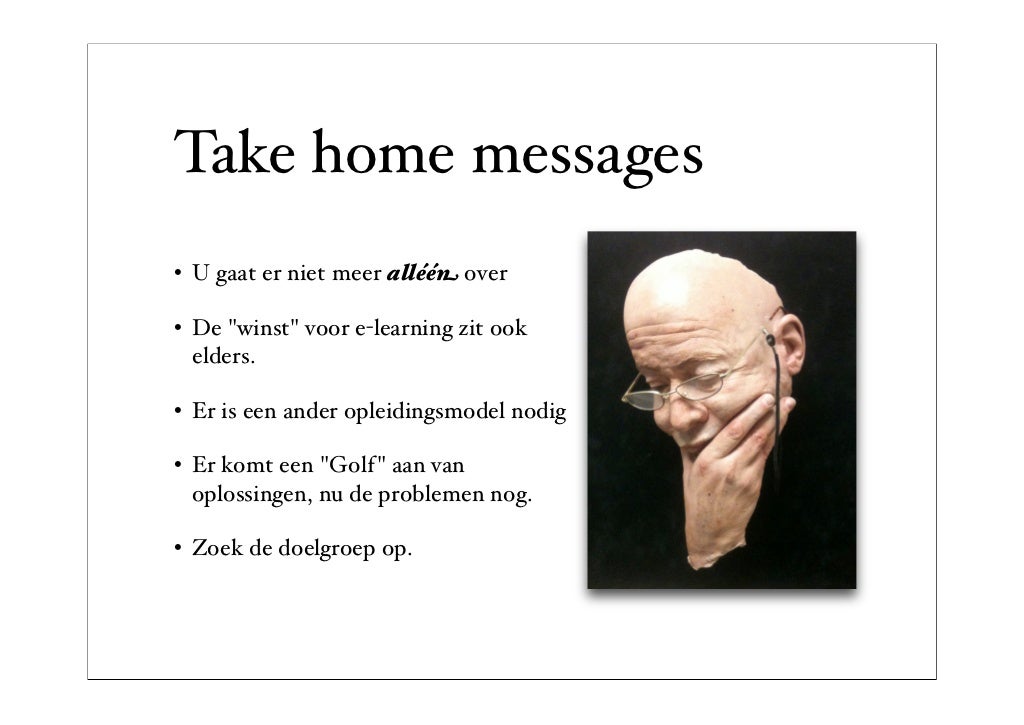 Take home messages

• U gaat er niet meer alléén over

• De "winst" voor e-learning zit ook elders.

• Er is een ander opleidingsmodel nodig

• Er komt een "Golf" aan van oplossingen, nu de problemen nog.

• Zoek de doelgroep op.